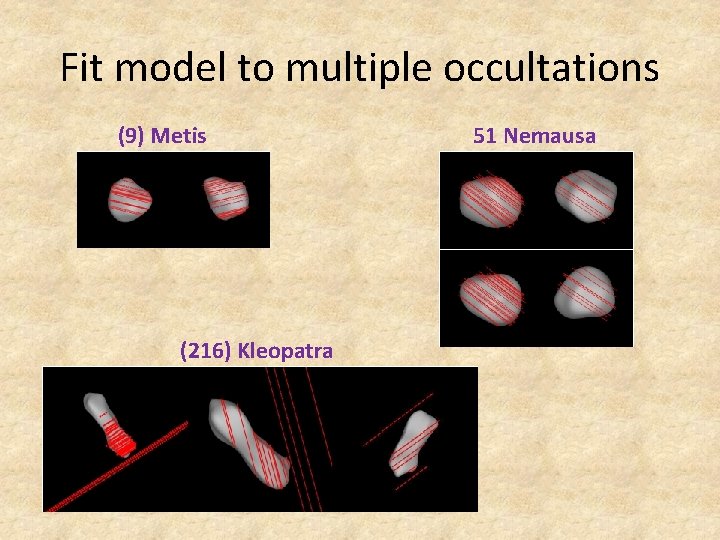 Fit model to multiple occultations

(9) Metis

51 Nemausa

(216) Kleopatra